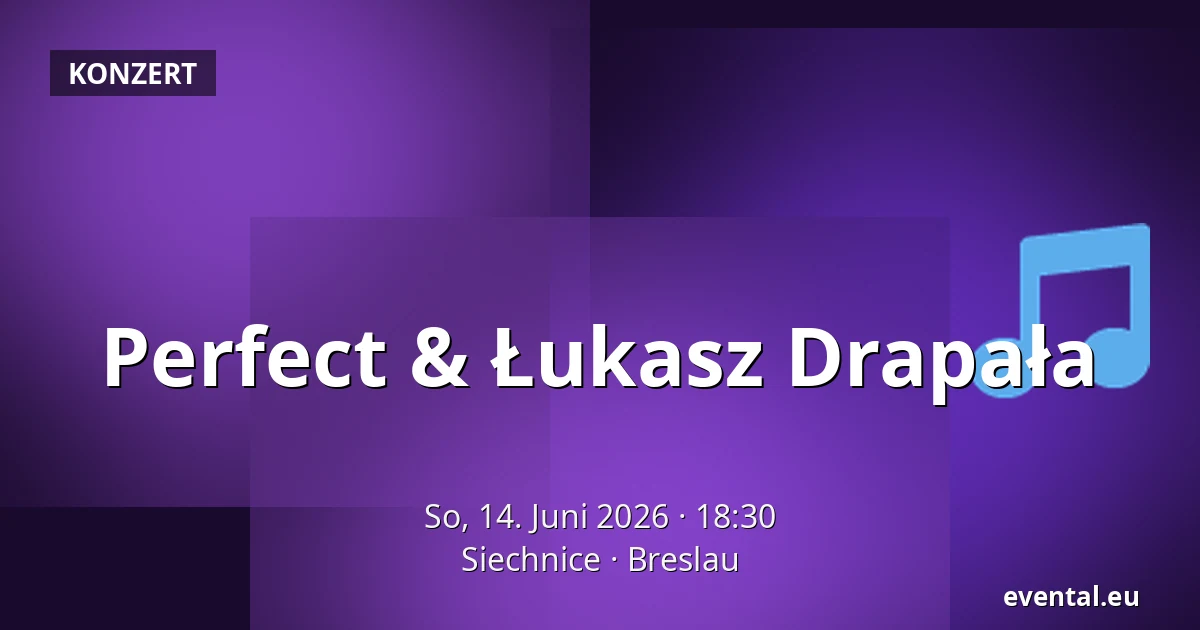 KONZERT

Perfect & Łukasz Drapała

So, 14. Juni 2026 · 18:30
Siechnice · Breslau

evental.eu